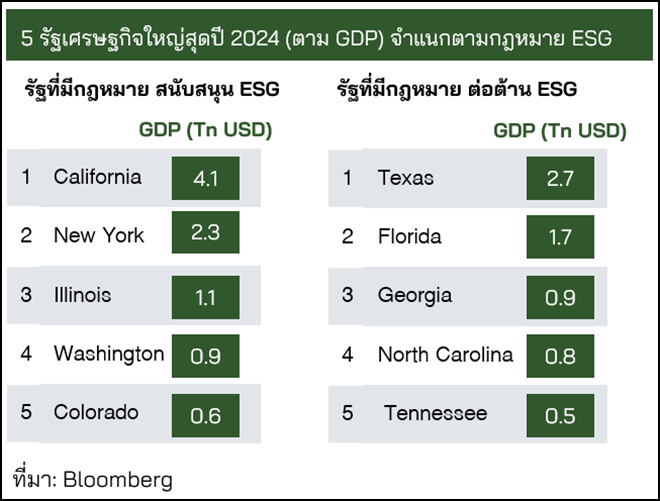 5 รัฐเศรษฐกิจใหญ่สุดปี 2024 (ตาม GDP) จำแนกตามกฎหมาย ESG

รัฐที่มีกฎหมาย สนับสนุน ESG

| | | GDP (Tn USD) |
|---|---|---|
| 1 | California | 4.1 |
| 2 | New York | 2.3 |
| 3 | Illinois | 1.1 |
| 4 | Washington | 0.9 |
| 5 | Colorado | 0.6 |

รัฐที่มีกฎหมาย ต่อต้าน ESG

| | | GDP (Tn USD) |
|---|---|---|
| 1 | Texas | 2.7 |
| 2 | Florida | 1.7 |
| 3 | Georgia | 0.9 |
| 4 | North Carolina | 0.8 |
| 5 | Tennessee | 0.5 |

ที่มา: Bloomberg